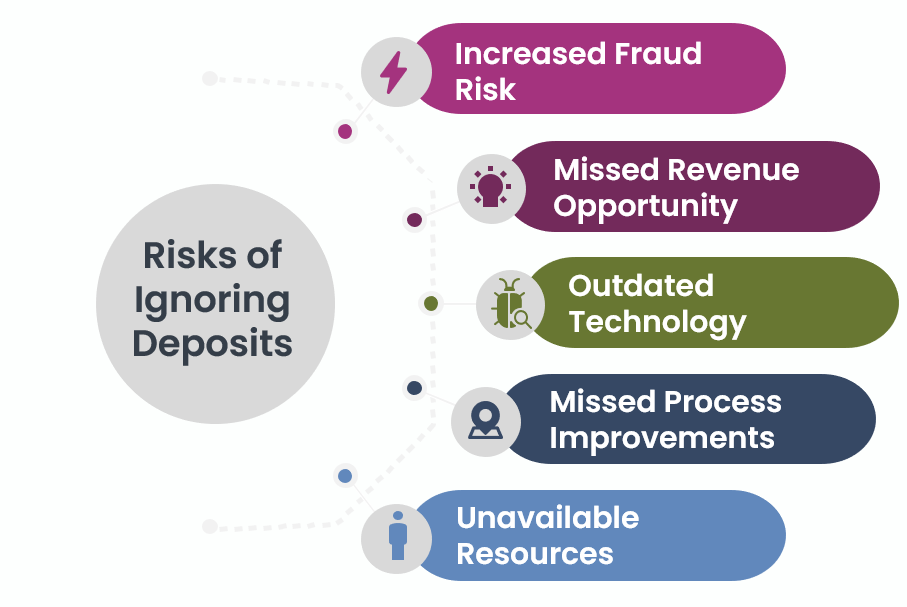 Risks of Ignoring Deposits

Increased Fraud Risk

Missed Revenue Opportunity

Outdated Technology

Missed Process Improvements

Unavailable Resources